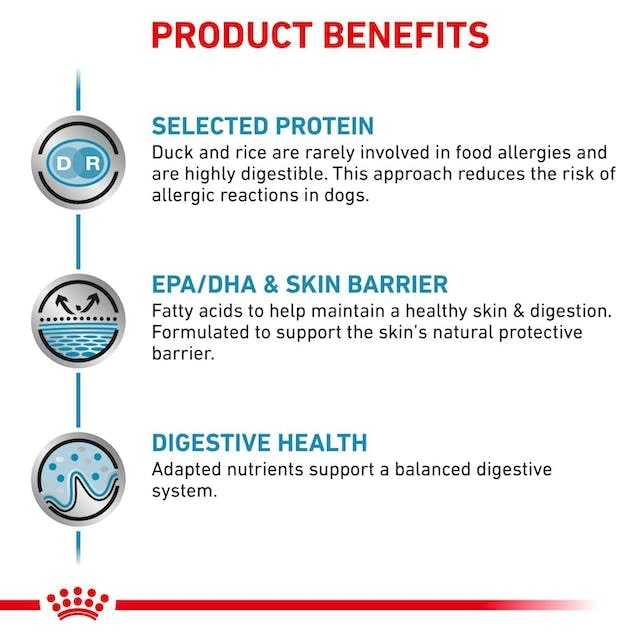 PRODUCT BENEFITS

D R

SELECTED PROTEIN
Duck and rice are rarely involved in food allergies and are highly digestible. This approach reduces the risk of allergic reactions in dogs.

EPA/DHA & SKIN BARRIER
Fatty acids to help maintain a healthy skin & digestion. Formulated to support the skin's natural protective barrier.

DIGESTIVE HEALTH
Adapted nutrients support a balanced digestive system.